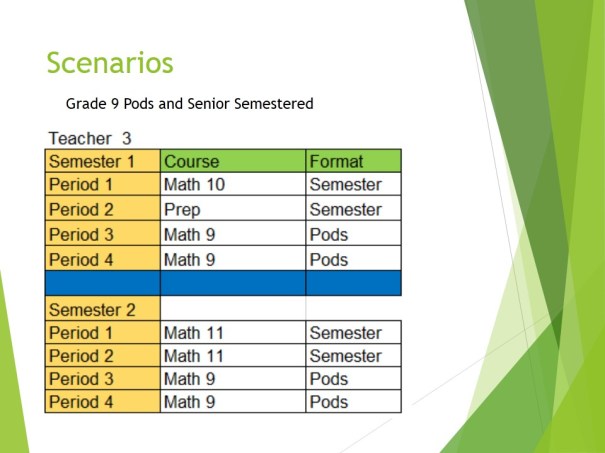 Scenarios

Grade 9 Pods and Senior Semestered

Teacher 3

| Semester 1 | Course | Format |
|---|---|---|
| Period 1 | Math 10 | Semester |
| Period 2 | Prep | Semester |
| Period 3 | Math 9 | Pods |
| Period 4 | Math 9 | Pods |
| | | |
| Semester 2 | | |
| Period 1 | Math 11 | Semester |
| Period 2 | Math 11 | Semester |
| Period 3 | Math 9 | Pods |
| Period 4 | Math 9 | Pods |